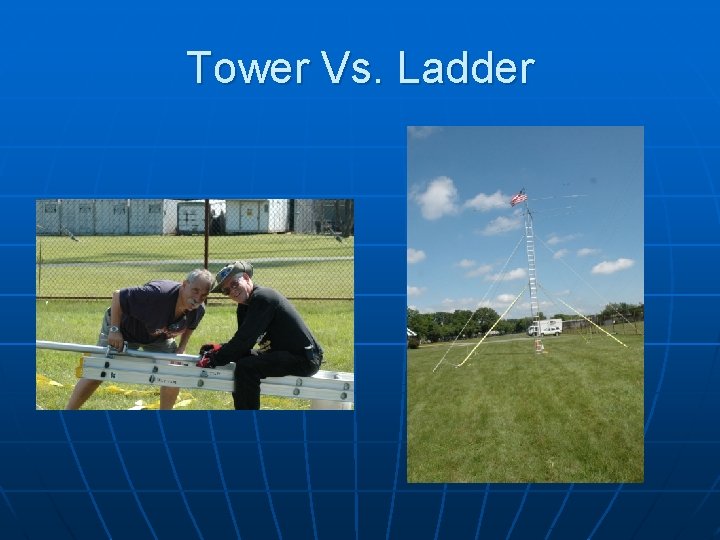 Tower Vs. Ladder